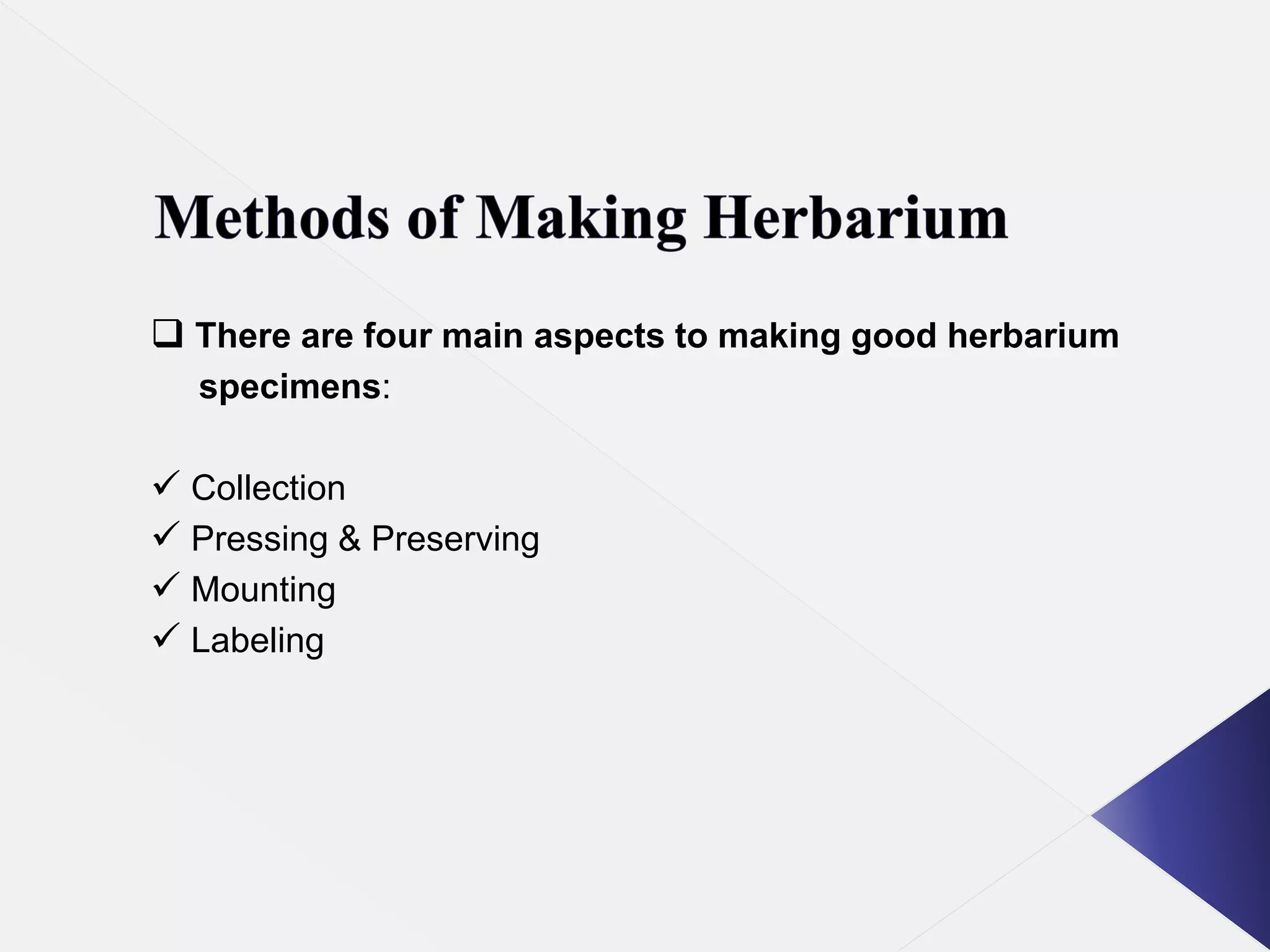 Methods of Making Herbarium

❑ There are four main aspects to making good herbarium specimens:

✓ Collection
✓ Pressing & Preserving
✓ Mounting
✓ Labeling